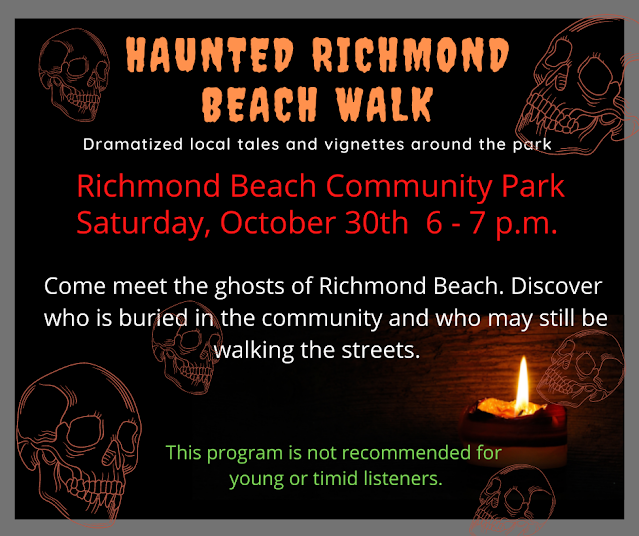 HAUNTED RICHMOND BEACH WALK

Dramatized local tales and vignettes around the park

Richmond Beach Community Park
Saturday, October 30th 6 - 7 p.m.

Come meet the ghosts of Richmond Beach. Discover who is buried in the community and who may still be walking the streets.

This program is not recommended for young or timid listeners.